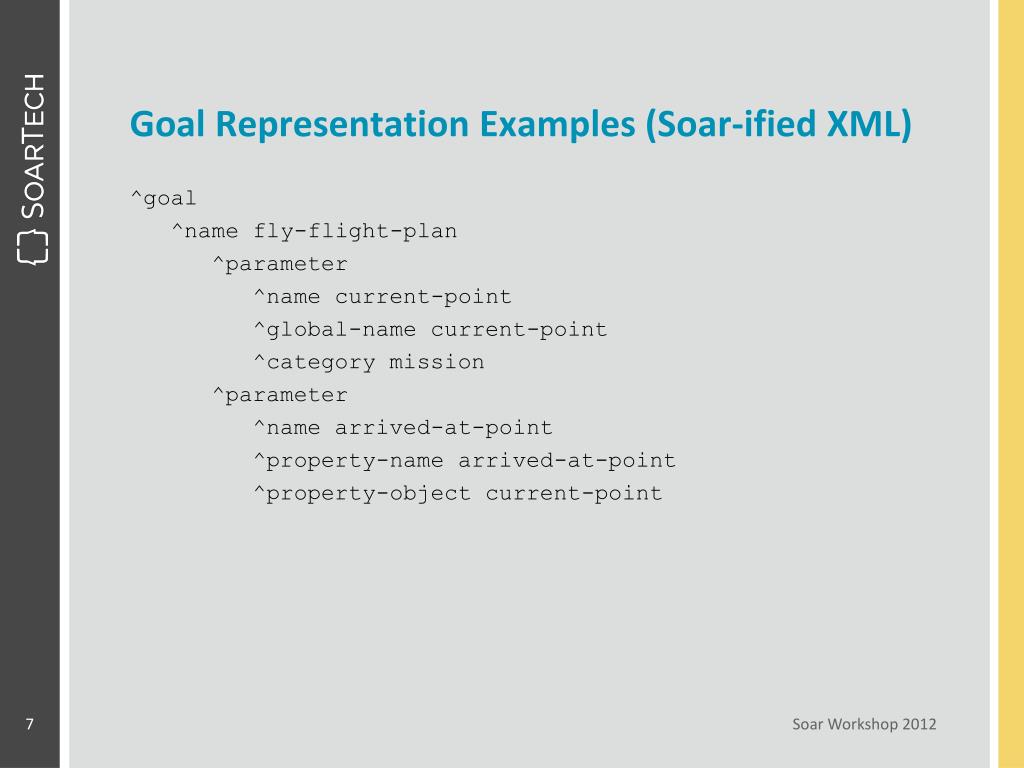 SOARTECH

Goal Representation Examples (Soar-ified XML)

^goal
  ^name fly-flight-plan
    ^parameter
      ^name current-point
      ^global-name current-point
      ^category mission
    ^parameter
      ^name arrived-at-point
      ^property-name arrived-at-point
      ^property-object current-point

7

Soar Workshop 2012